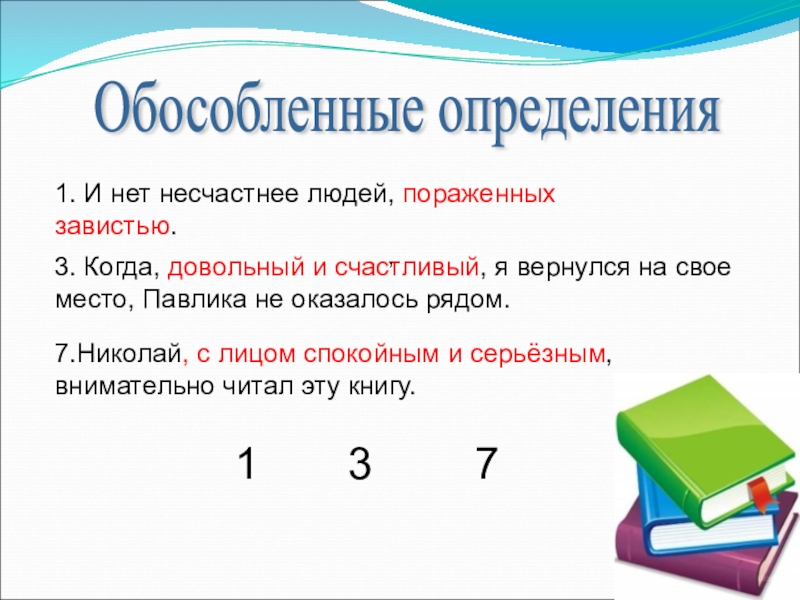 Обособленные определения

1. И нет несчастнее людей, пораженных завистью.

3. Когда, довольный и счастливый, я вернулся на свое место, Павлика не оказалось рядом.

7.Николай, с лицом спокойным и серьёзным, внимательно читал эту книгу.

1 3 7